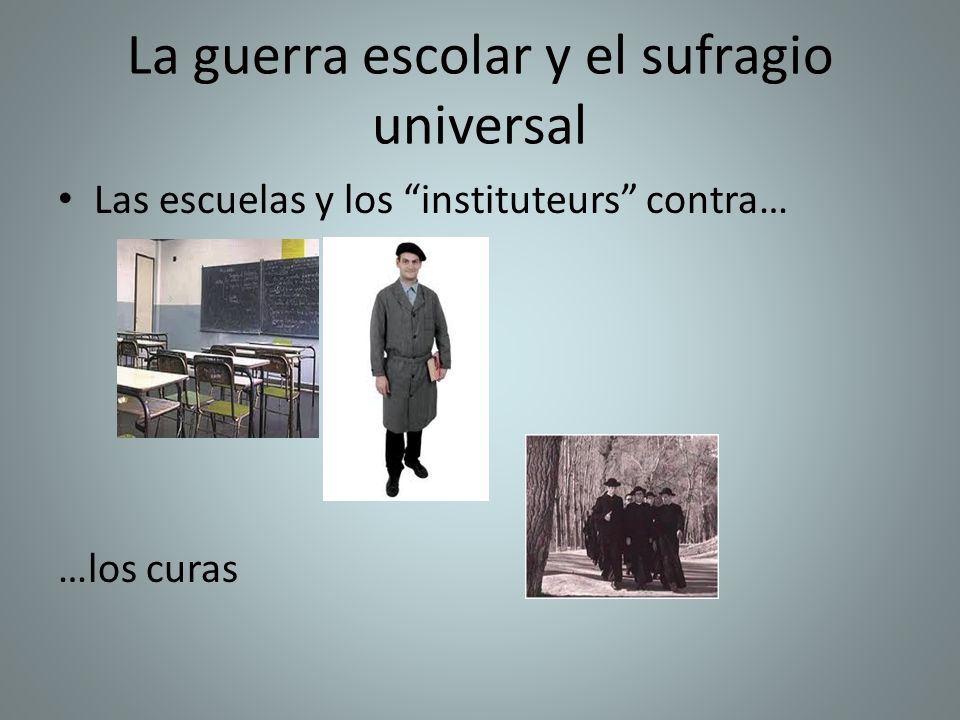 La guerra escolar y el sufragio universal

• Las escuelas y los “instituteurs” contra…

…los curas